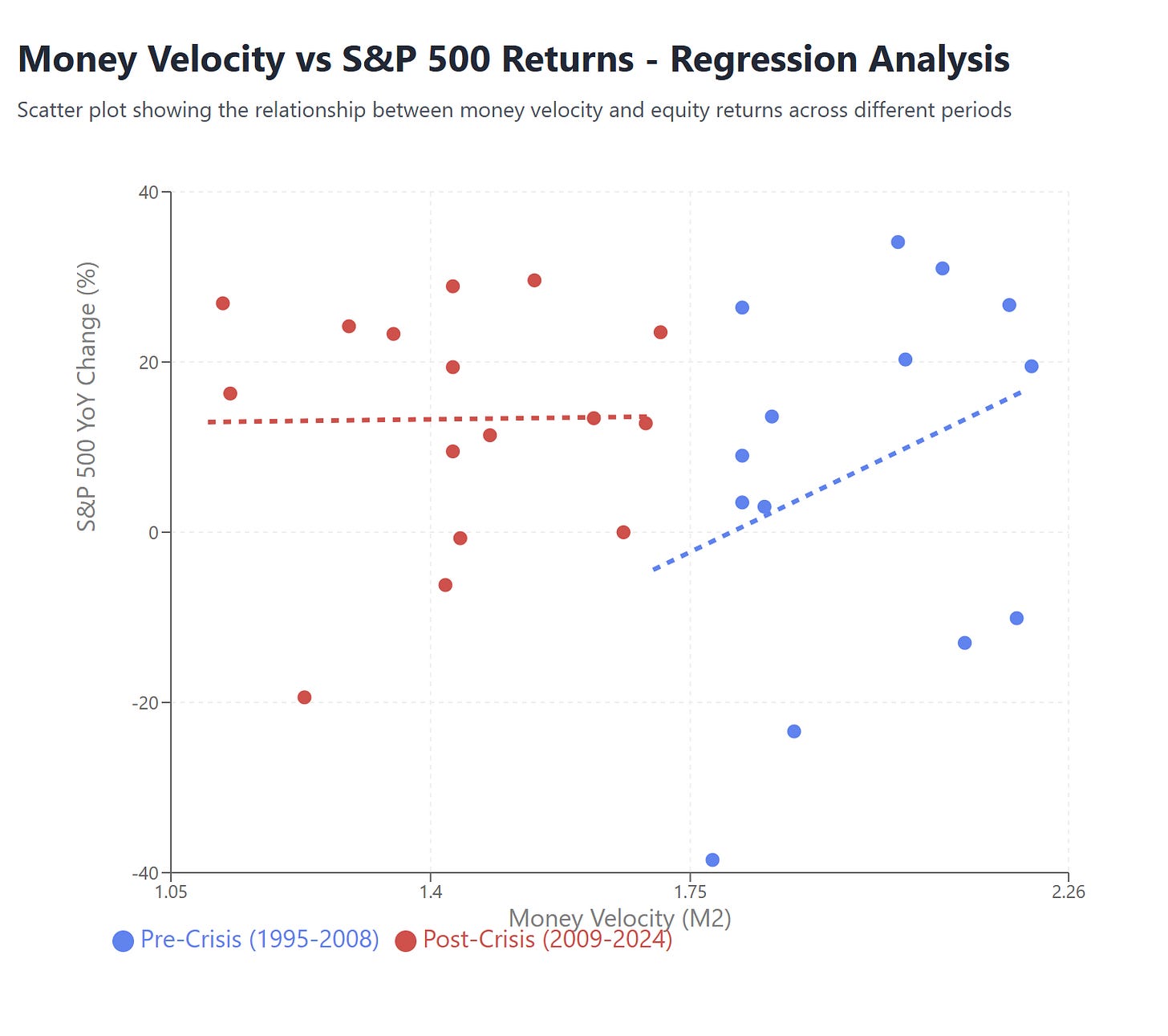 Money Velocity vs S&P 500 Returns - Regression Analysis

Scatter plot showing the relationship between money velocity and equity returns across different periods

S&P 500 YoY Change (%)

40
20
0
-20
-40

1.05
1.4
1.75
2.26

Money Velocity (M2)

Pre-Crisis (1995-2008) Post-Crisis (2009-2024)